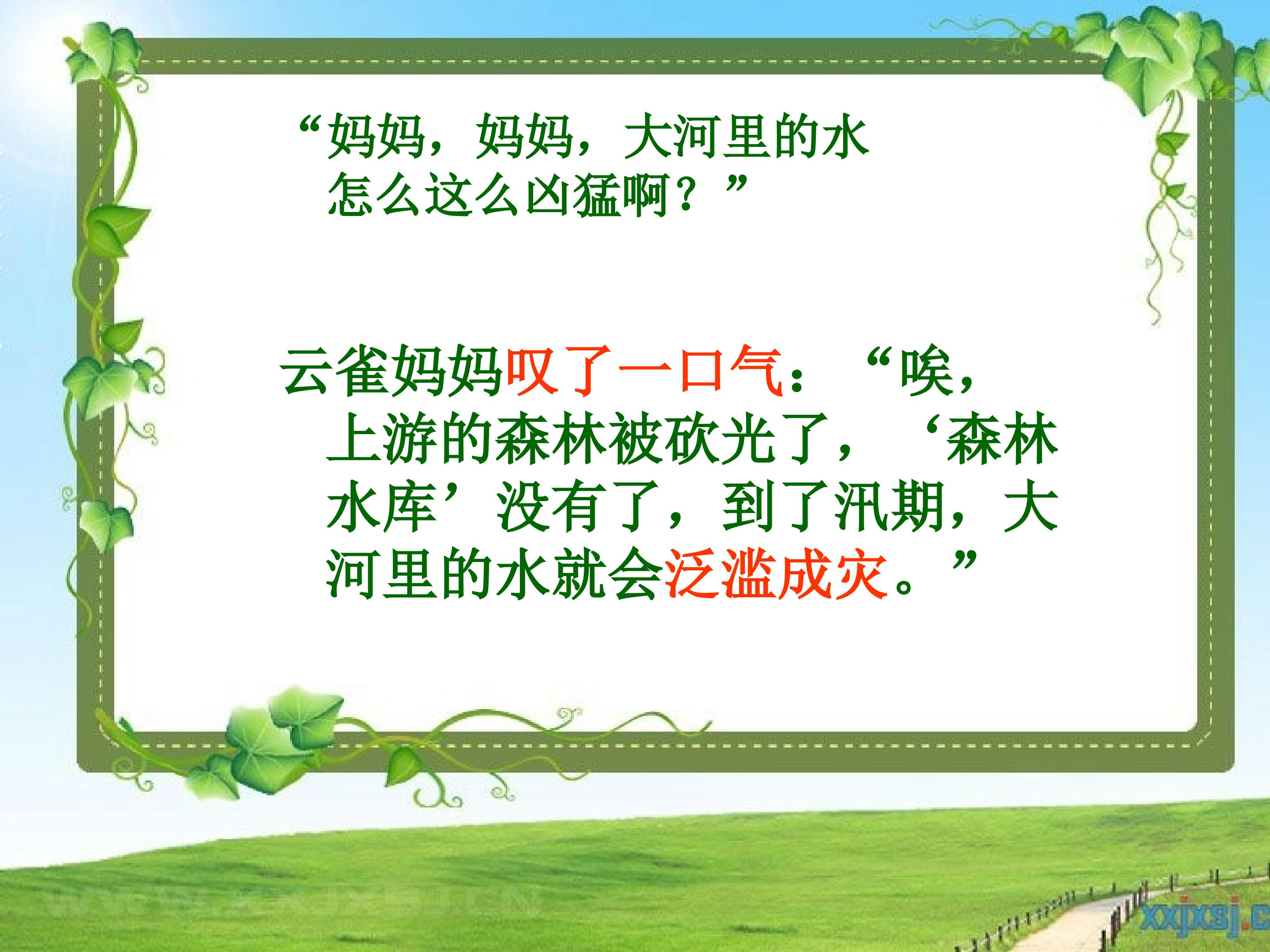 “妈妈，妈妈，大河里的水怎么这么凶猛啊？”

云雀妈妈叹了一口气：“唉，上游的森林被砍光了，‘森林水库’没有了，到了汛期，大河里的水就会泛滥成灾。”

xxjxsj.c